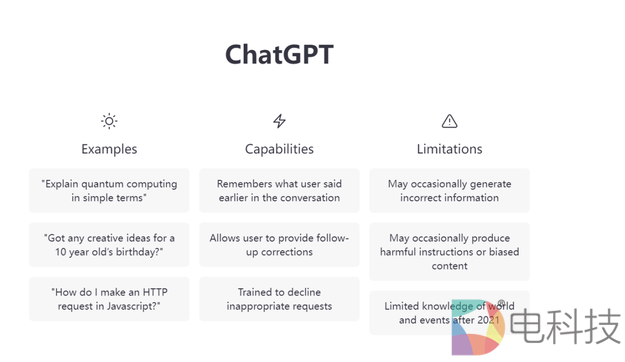 ChatGPT

Examples

"Explain quantum computing in simple terms"

"Got any creative ideas for a 10 year old's birthday?"

"How do I make an HTTP request in Javascript?"

Capabilities

Remembers what user said earlier in the conversation

Allows user to provide follow-up corrections

Trained to decline inappropriate requests

Limitations

May occasionally generate incorrect information

May occasionally produce harmful instructions or biased content

Limited knowledge of world and events after 2021

电科技